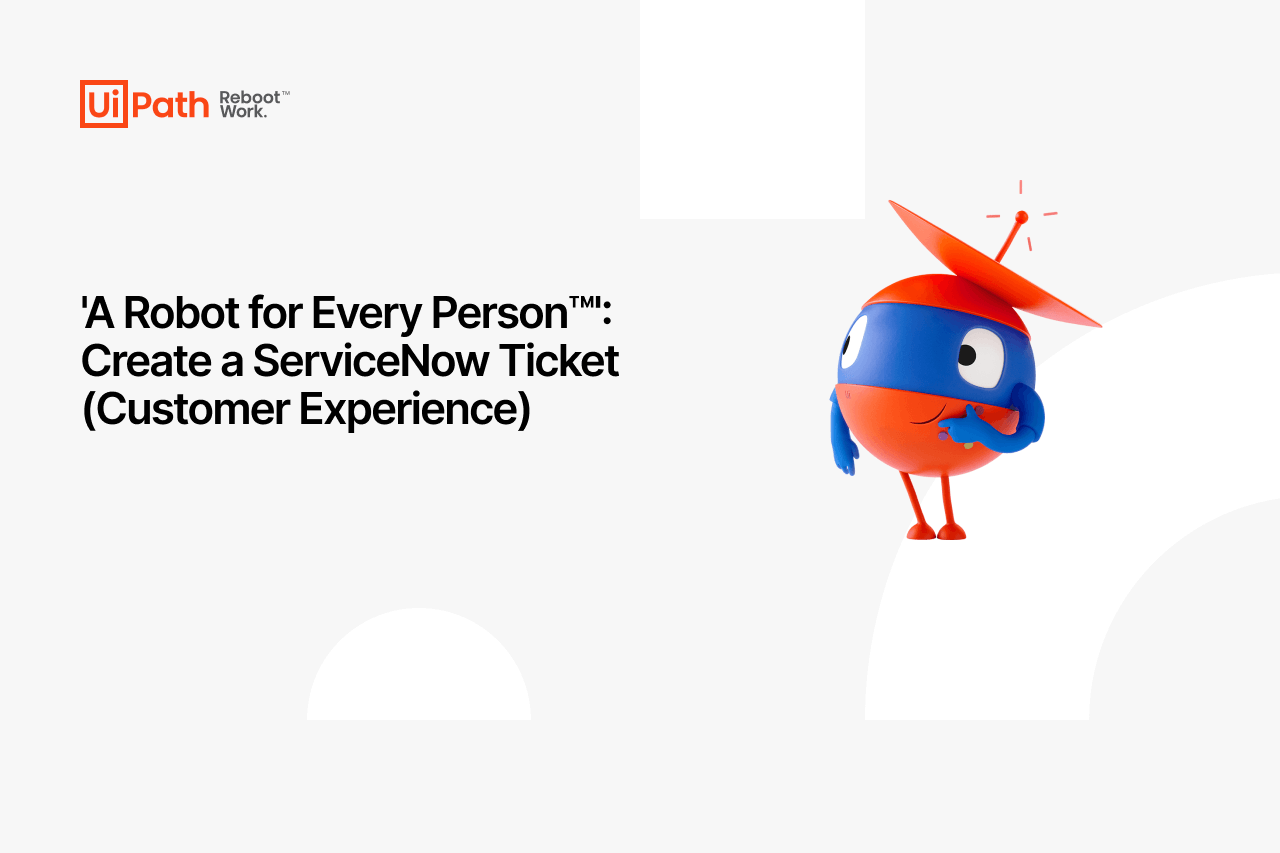 UiPath Reboot™ Work.

'A Robot for Every Person™': Create a ServiceNow Ticket (Customer Experience)